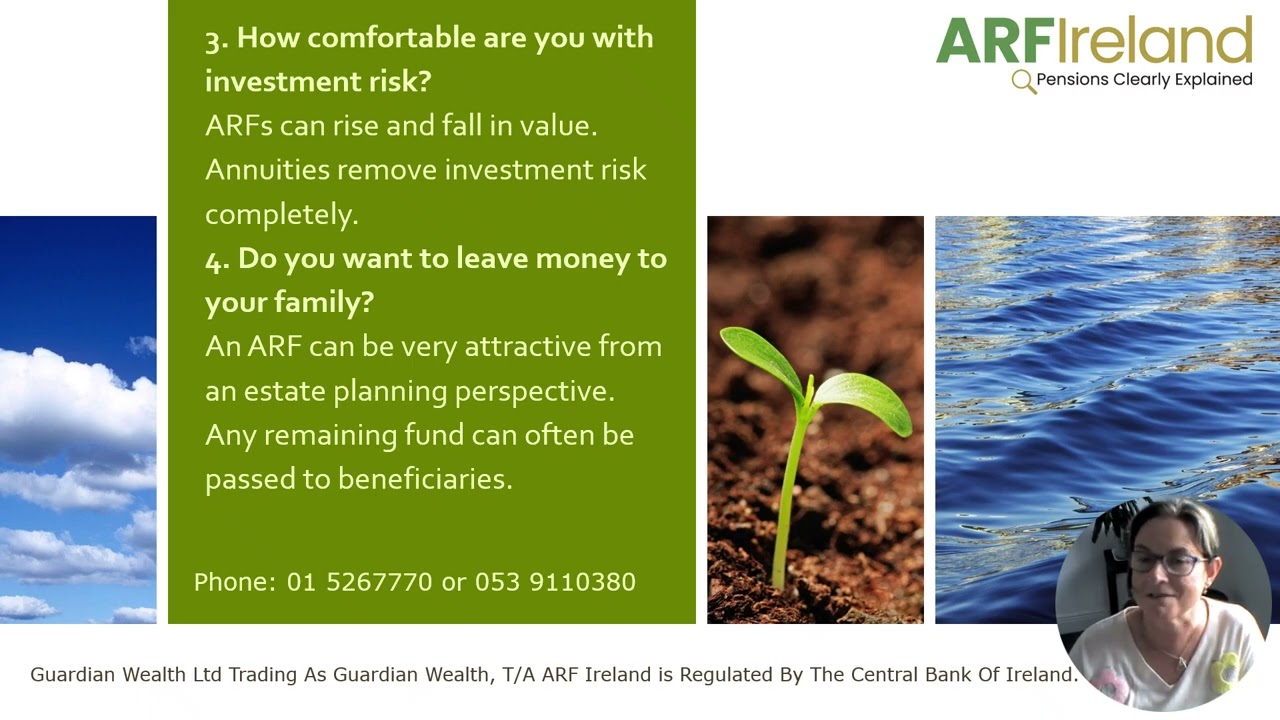 3. How comfortable are you with investment risk?
ARFs can rise and fall in value. Annuities remove investment risk completely.
4. Do you want to leave money to your family?
An ARF can be very attractive from an estate planning perspective. Any remaining fund can often be passed to beneficiaries.

Phone: 01 5267770 or 053 9110380

ARFIreland
Pensions Clearly Explained

Guardian Wealth Ltd Trading As Guardian Wealth, T/A ARF Ireland is Regulated By The Central Bank Of Ireland.